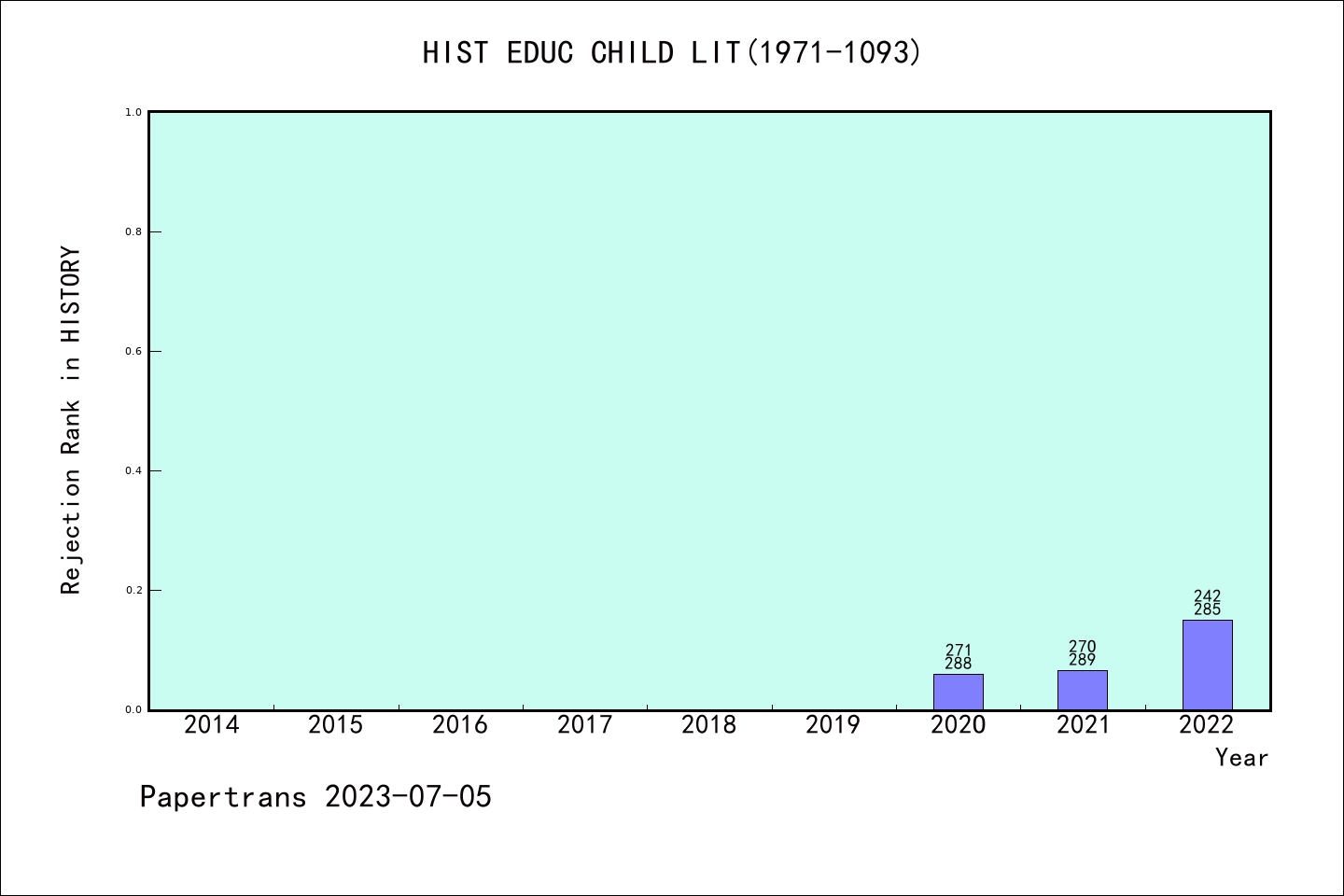 HIST EDUC CHILD LIT(1971-1093)

Rejection Rank in HISTORY

1.0
0.8
0.6
0.4
0.2
0.0

271
288

270
289

242
285

2014 2015 2016 2017 2018 2019 2020 2021 2022

Year

Papertrans 2023-07-05